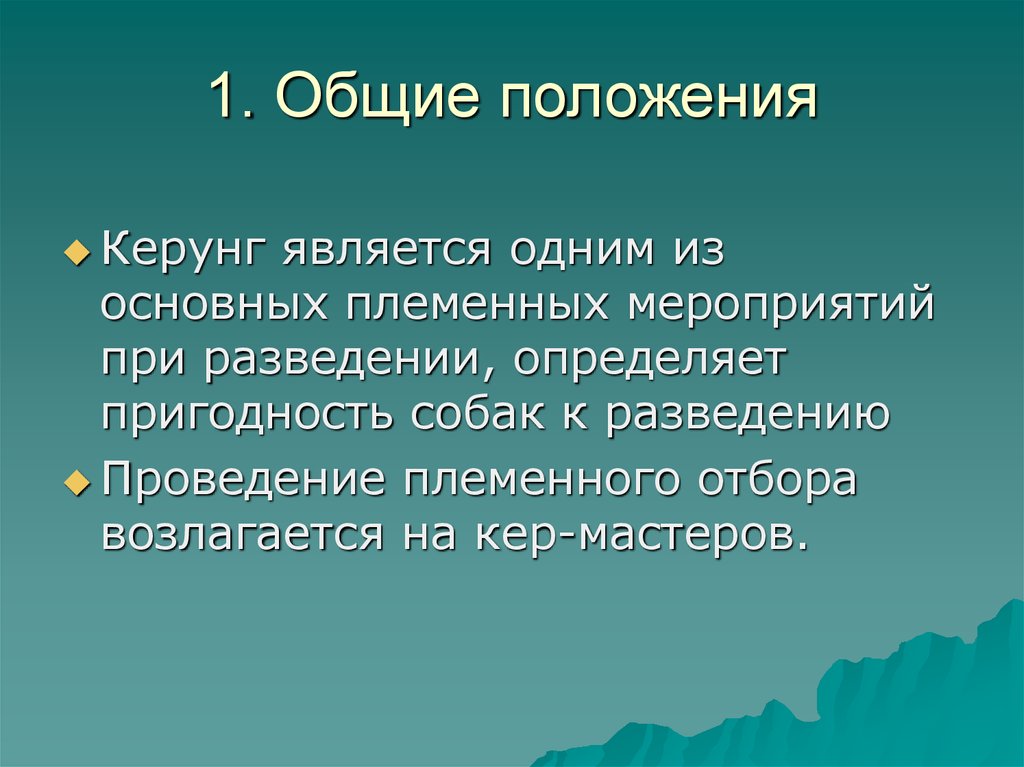 1. Общие положения

Керунг является одним из основных племенных мероприятий при разведении, определяет пригодность собак к разведению

Проведение племенного отбора возлагается на кер-мастеров.